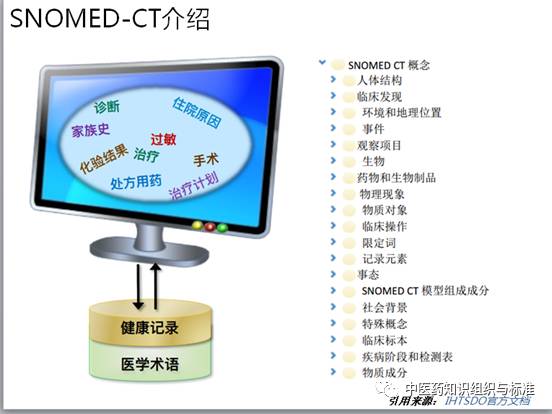 SNOMED-CT介绍

诊断
住院原因
家族史
过敏
化验结果
治疗
手术
处方用药
治疗计划

健康记录
医学术语

SNOMED CT 概念
人体结构
临床发现
环境和地理位置
事件
观察项目
生物
药物和生物制品
物理现象
物质对象
临床操作
限定词
记录元素
事态
SNOMED CT 模型组成成分
社会背景
特殊概念
临床标本
疾病阶段和检测表
物质成分

中医药知识组织与标准
引用来源：IHTSDO官方文档